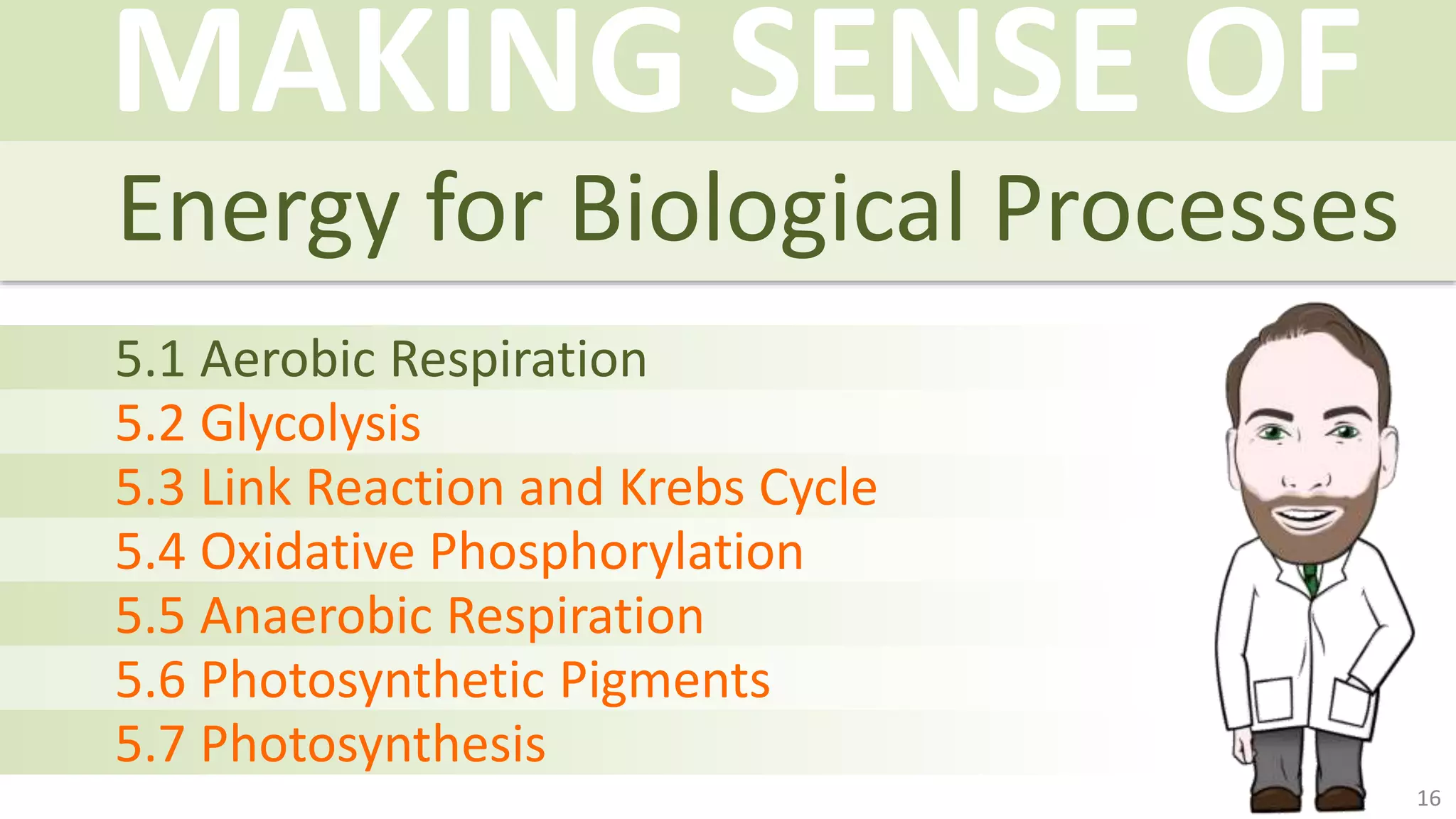 MAKING SENSE OF

Energy for Biological Processes

5.1 Aerobic Respiration
5.2 Glycolysis
5.3 Link Reaction and Krebs Cycle
5.4 Oxidative Phosphorylation
5.5 Anaerobic Respiration
5.6 Photosynthetic Pigments
5.7 Photosynthesis

16